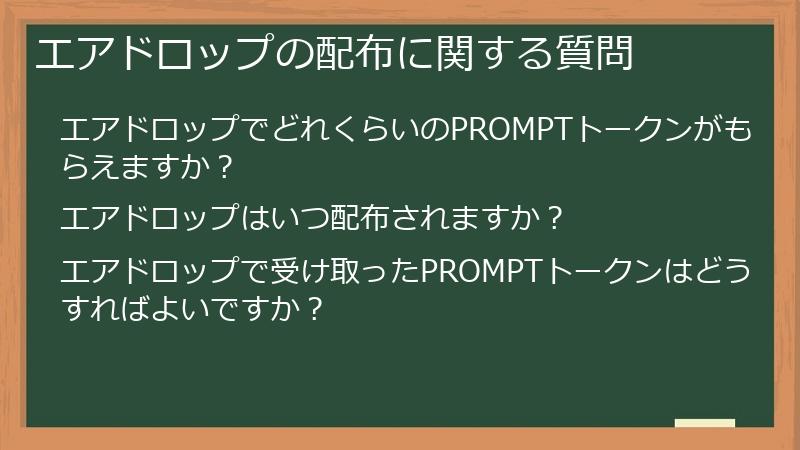 エアドロップの配布に関する質問

エアドロップでどれくらいのPROMPTトークンがもらえますか？

エアドロップはいつ配布されますか？

エアドロップで受け取ったPROMPTトークンはどうすればよいですか？